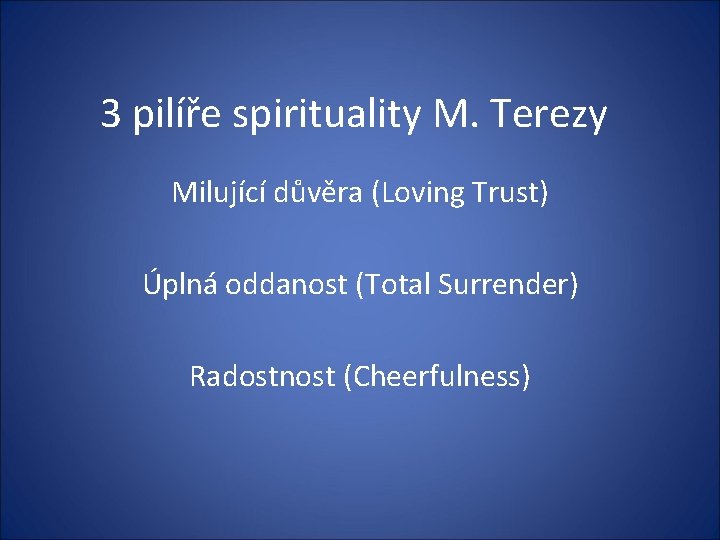 3 pilíře spirituality M. Terezy

Milující důvěra (Loving Trust)

Úplná oddanost (Total Surrender)

Radostnost (Cheerfulness)